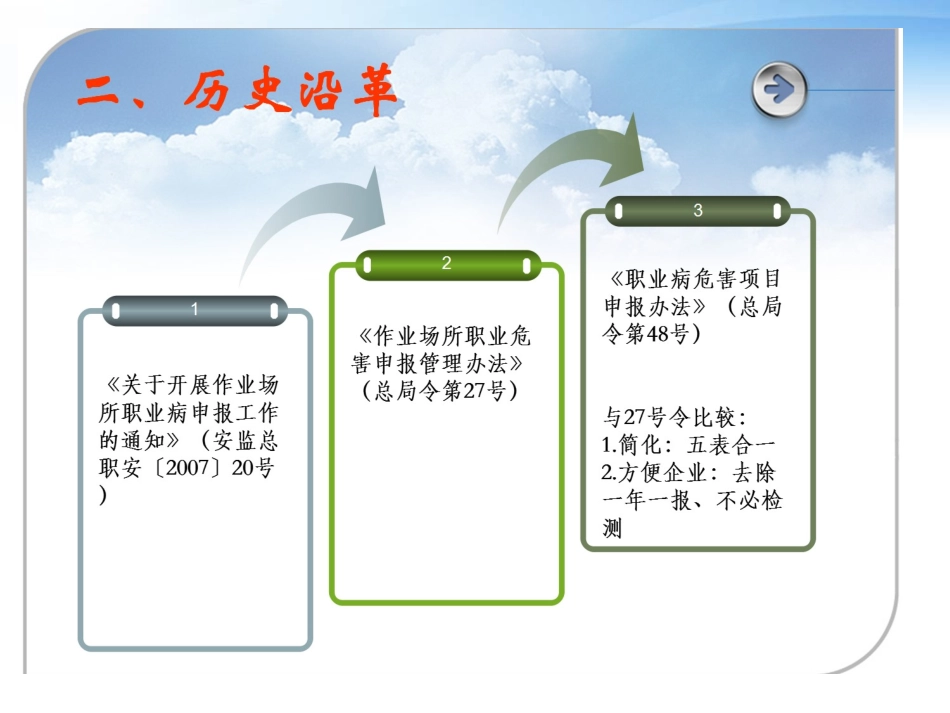 二、历史沿革

1

《关于开展作业场所职业病申报工作的通知》（安监总职安〔2007〕20号）

2

《作业场所职业危害申报管理办法》（总局令第27号）

3

《职业病危害项目申报办法》（总局令第48号）

与27号令比较：
1.简化：五表合一
2.方便企业：去除一年一报、不必检测